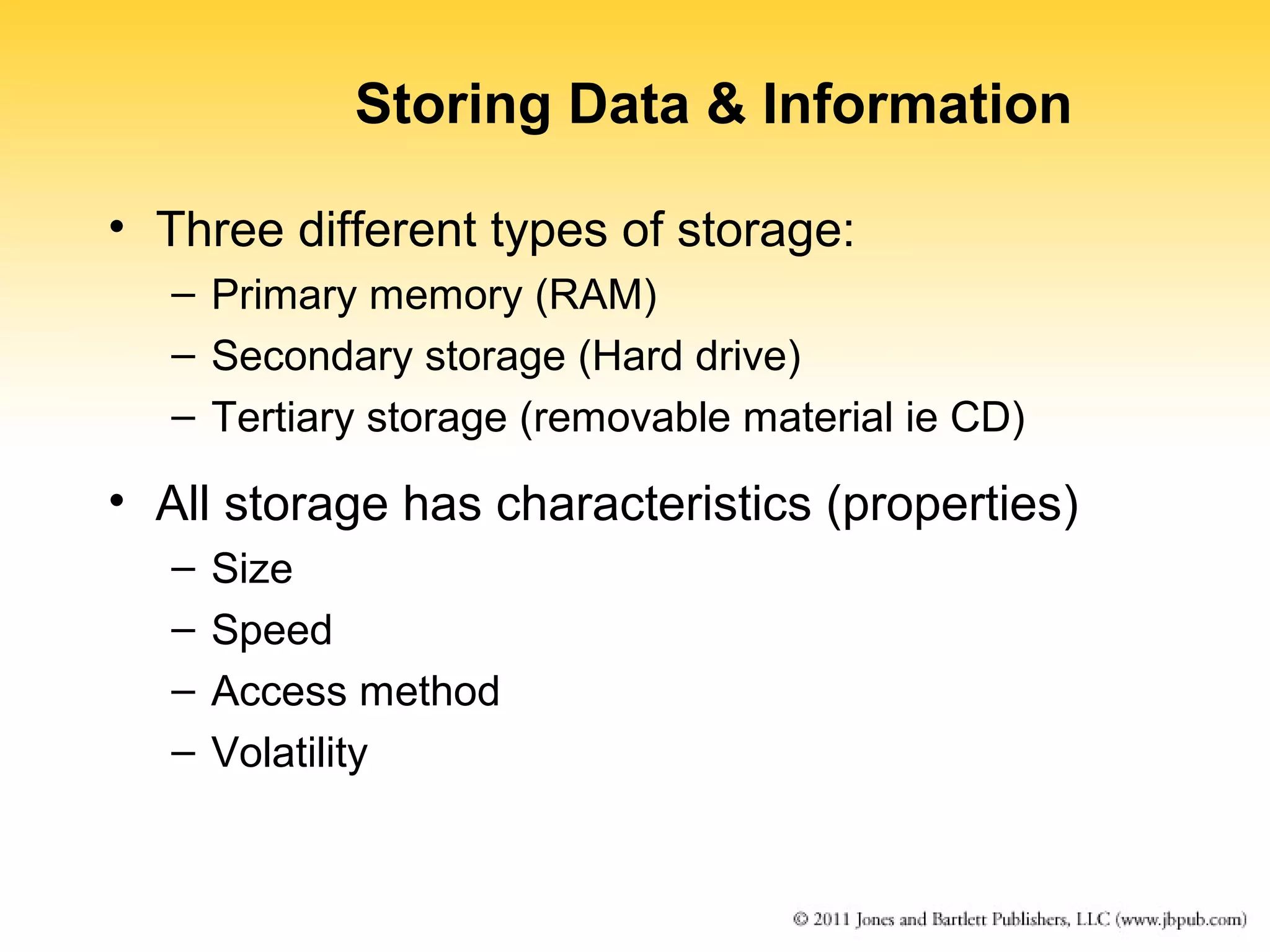 Storing Data & Information

• Three different types of storage:
 – Primary memory (RAM)
 – Secondary storage (Hard drive)
 – Tertiary storage (removable material ie CD)

• All storage has characteristics (properties)
 – Size
 – Speed
 – Access method
 – Volatility

© 2011 Jones and Bartlett Publishers, LLC (www.jbpub.com)